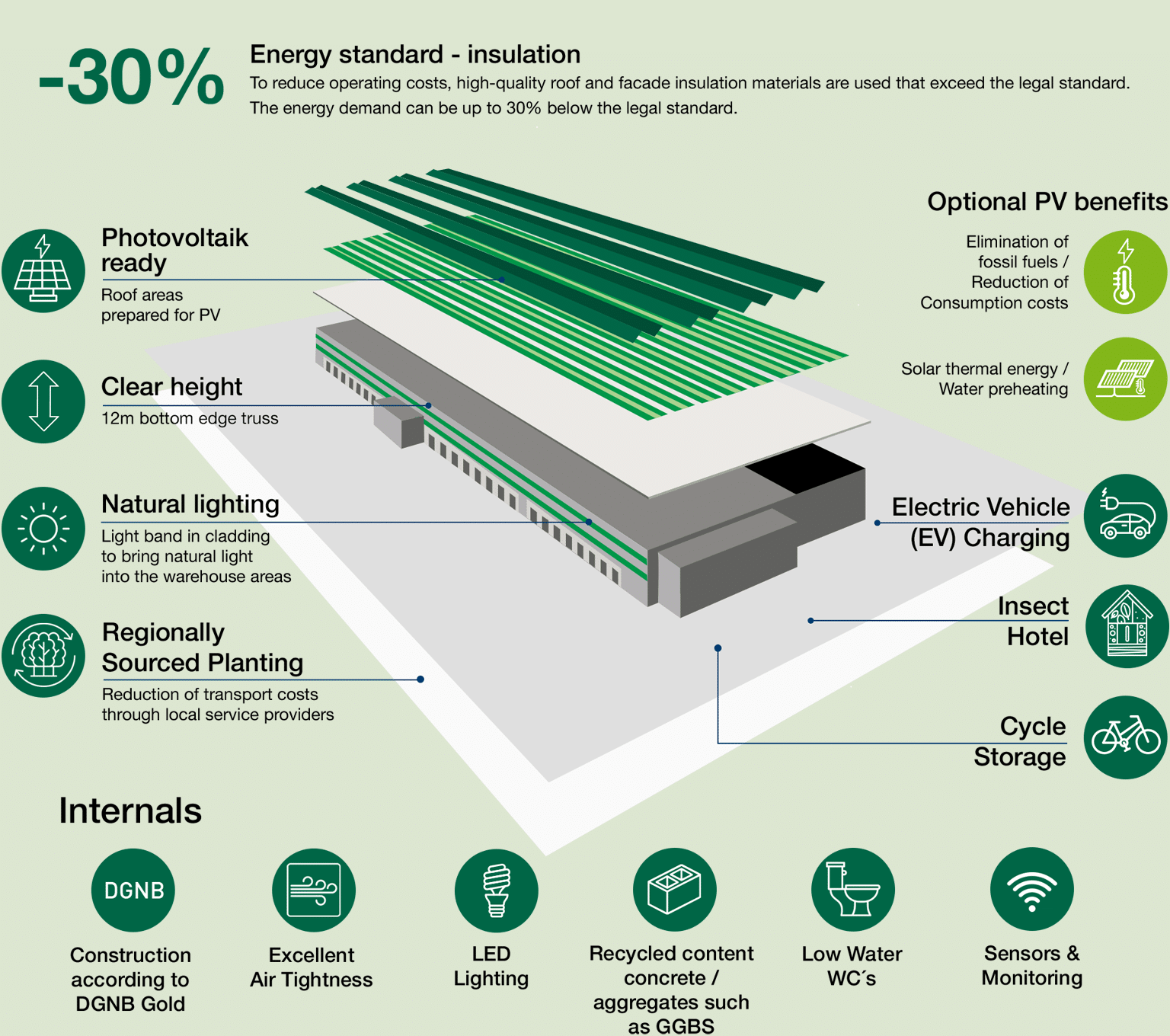 -30%

Energy standard - insulation
To reduce operating costs, high-quality roof and facade insulation materials are used that exceed the legal standard. The energy demand can be up to 30% below the legal standard.

Photovoltaik ready
Roof areas prepared for PV

Clear height
12m bottom edge truss

Natural lighting
Light band in cladding to bring natural light into the warehouse areas

Regionally Sourced Planting
Reduction of transport costs through local service providers

Optional PV benefits

Elimination of fossil fuels / Reduction of Consumption costs

Solar thermal energy / Water preheating

Electric Vehicle (EV) Charging

Insect Hotel

Cycle Storage

Internals

DGNB
Construction according to DGNB Gold

Excellent Air Tightness

LED Lighting

Recycled content concrete / aggregates such as GGBS

Low Water WC´s

Sensors & Monitoring